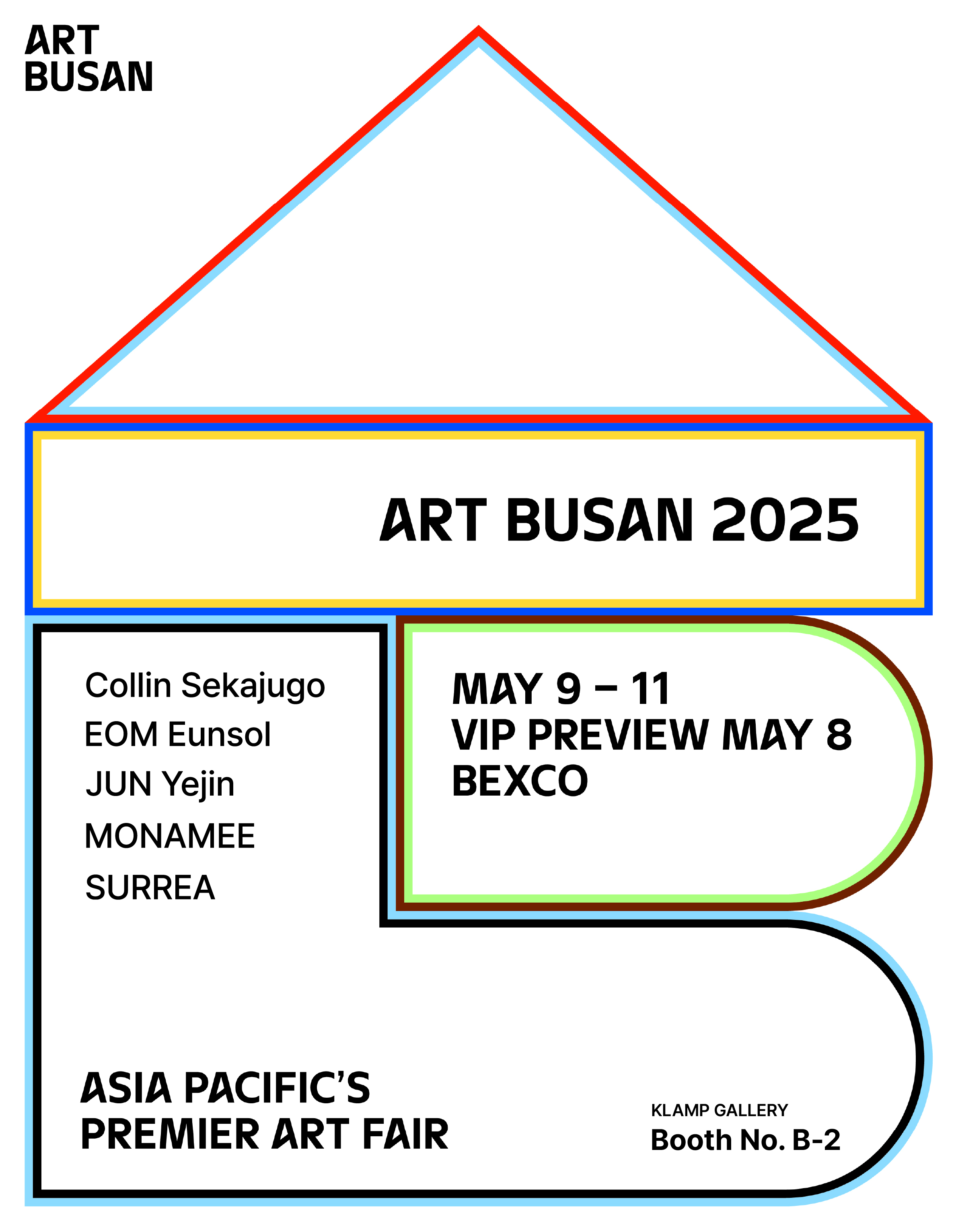 ART
BUSAN

ART BUSAN 2025

Collin Sekajugo
EOM Eunsol
JUN Yejin
MONAMEE
SURREA

MAY 9 – 11
VIP PREVIEW MAY 8
BEXCO

ASIA PACIFIC'S
PREMIER ART FAIR

KLAMP GALLERY
Booth No. B-2